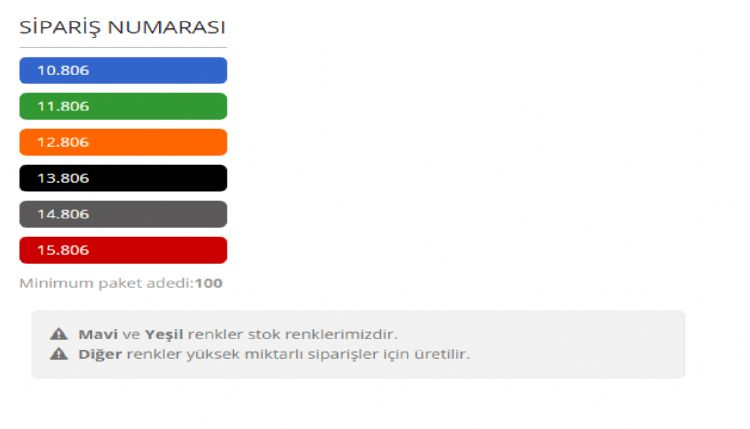 SİPARİŞ NUMARASI

10.806

11.806

12.806

13.806

14.806

15.806

Minimum paket adedi:100

Mavi ve Yeşil renkler stok renklerimizdir.
Diğer renkler yüksek miktarlı siparişler için üretilir.